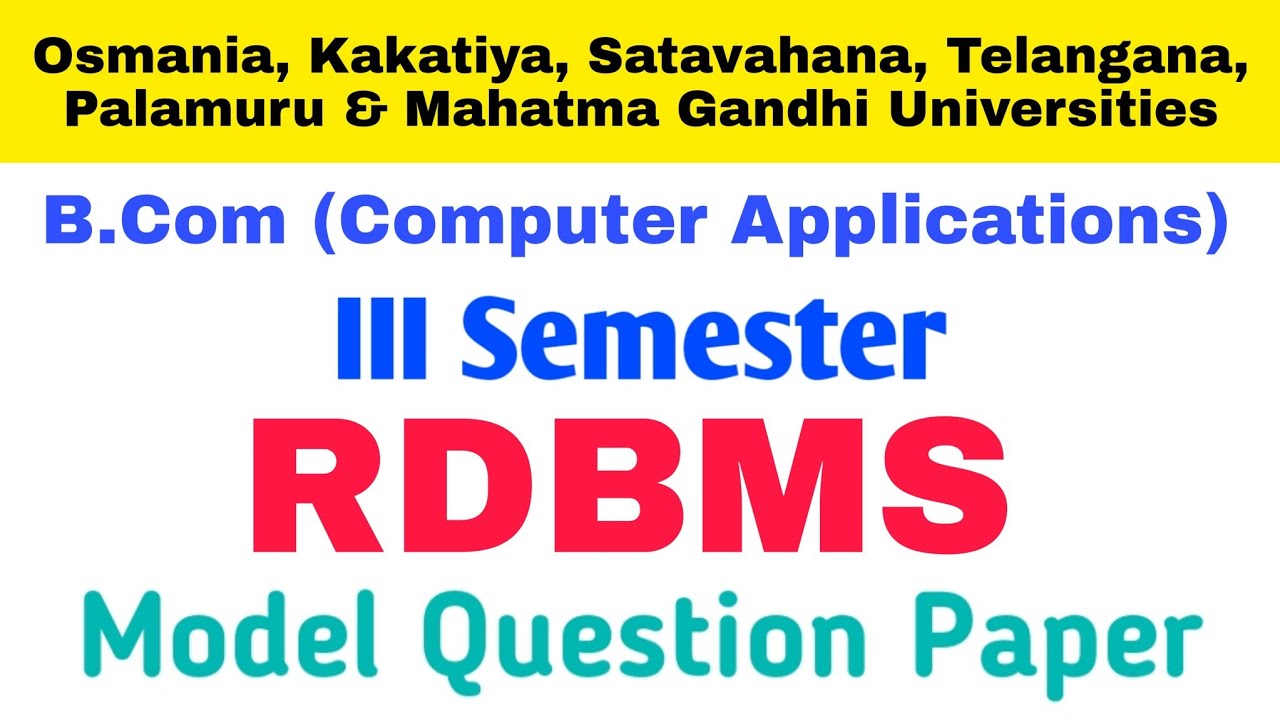 Osmania, Kakatiya, Satavahana, Telangana, Palamuru & Mahatma Gandhi Universities

B.Com (Computer Applications)

III Semester

RDBMS

Model Question Paper